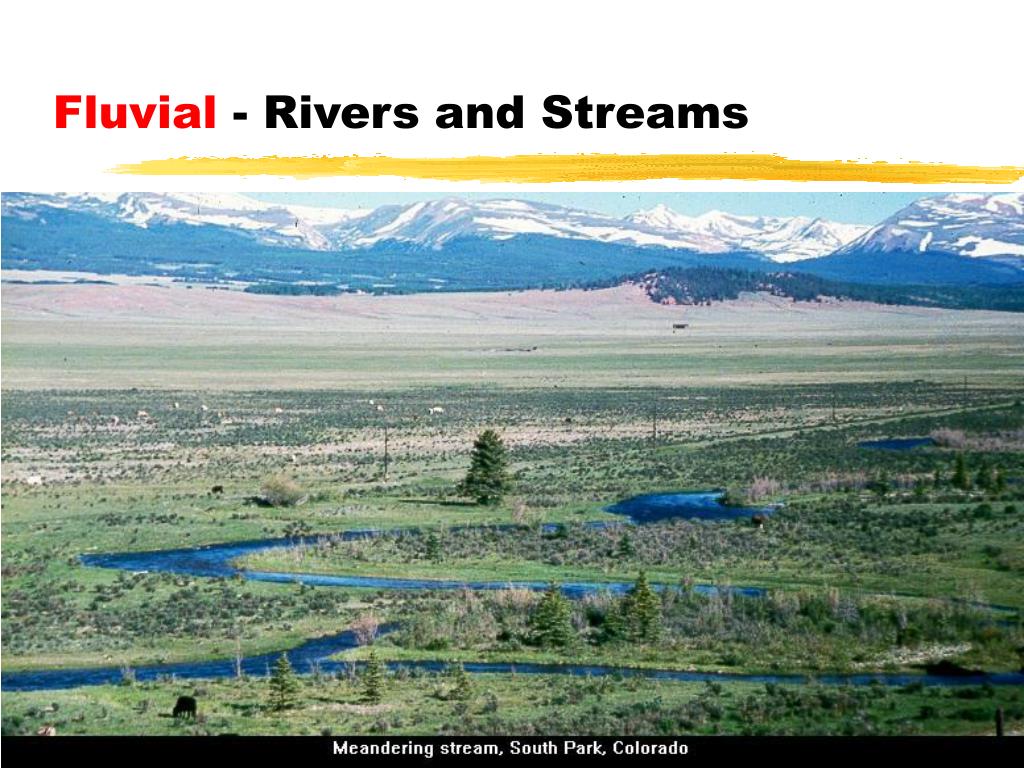 Fluvial - Rivers and Streams

Meandering stream, South Park, Colorado